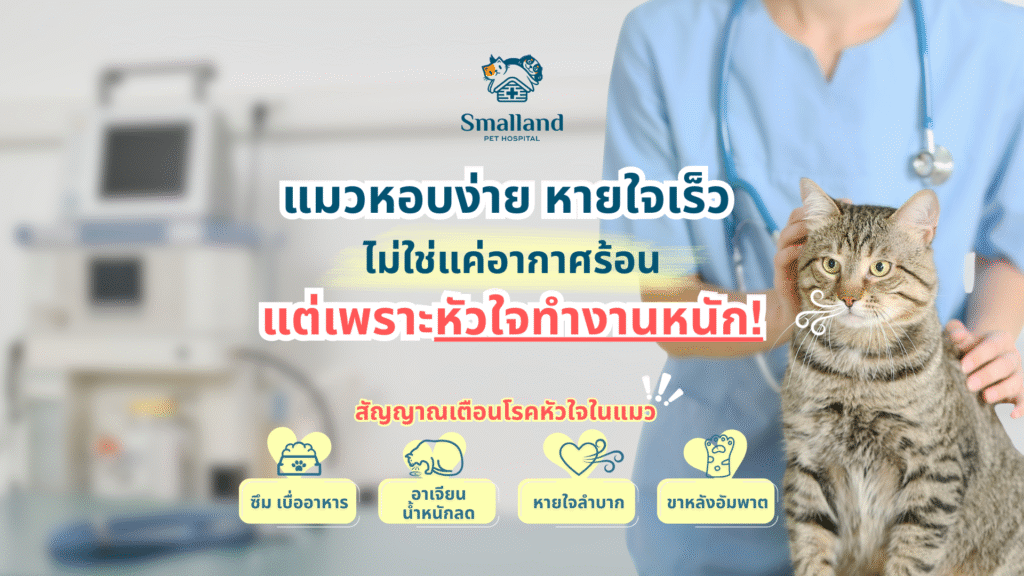 Smalland
PET HOSPITAL

แมวหอบง่าย หายใจเร็ว
ไม่ใช่แค่อากาศร้อน
แต่เพราะหัวใจทำงานหนัก!

สัญญาณเตือนโรคหัวใจในแมว

ซึม เบื่ออาหาร

อาเจียน น้ำหนักลด

หายใจลำบาก

ขาหลังอัมพาต